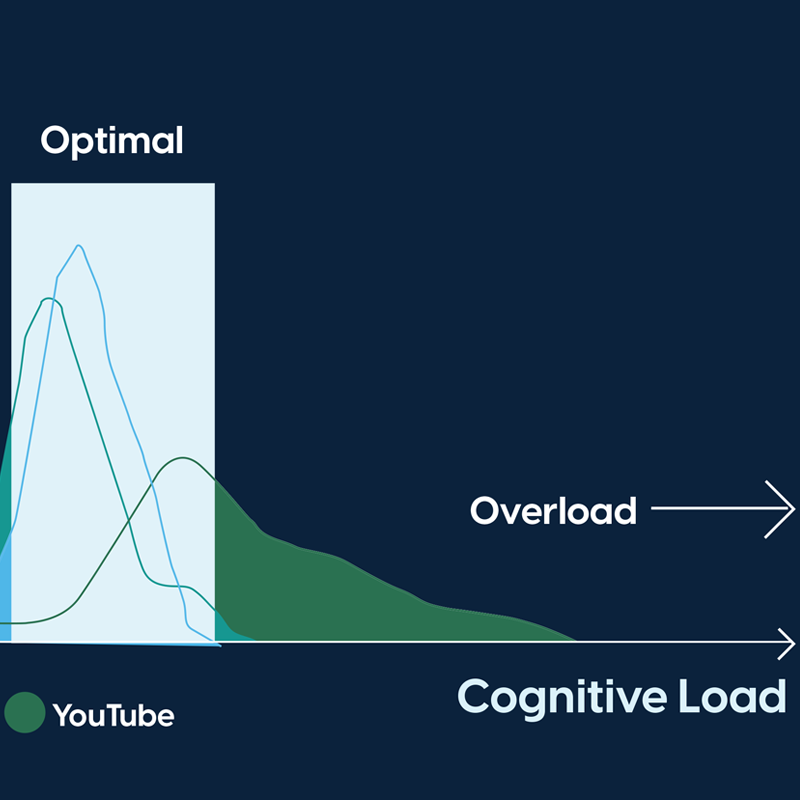 Optimal

Overload

Cognitive Load

YouTube